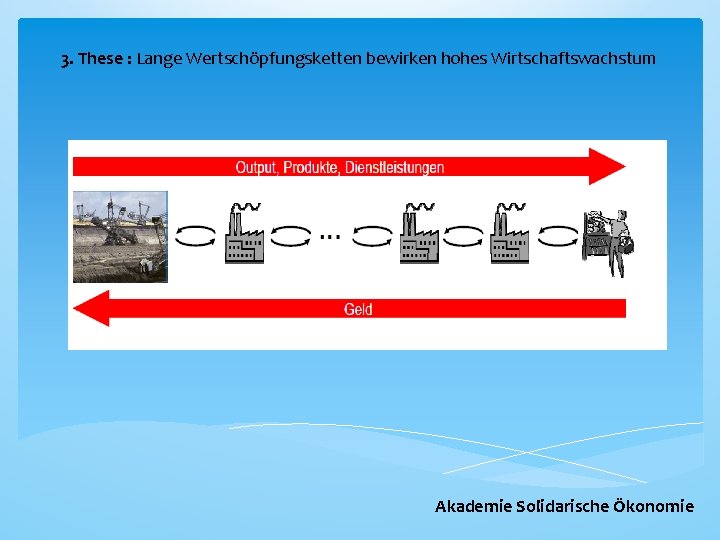 3. These : Lange Wertschöpfungsketten bewirken hohes Wirtschaftswachstum

Output, Produkte, Dienstleistungen

...

Geld

Akademie Solidarische Ökonomie